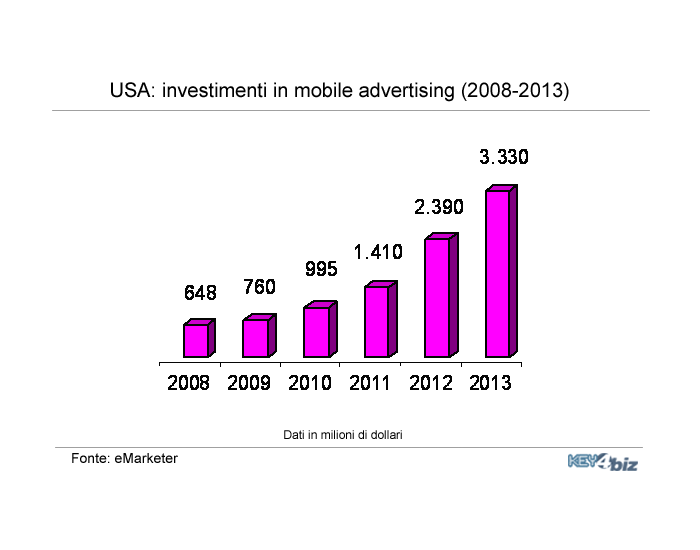 USA: investimenti in mobile advertising (2008-2013)

648
760
995
1.410
2.390
3.330

2008 2009 2010 2011 2012 2013

Dati in milioni di dollari

Fonte: eMarketer

KEY4biz